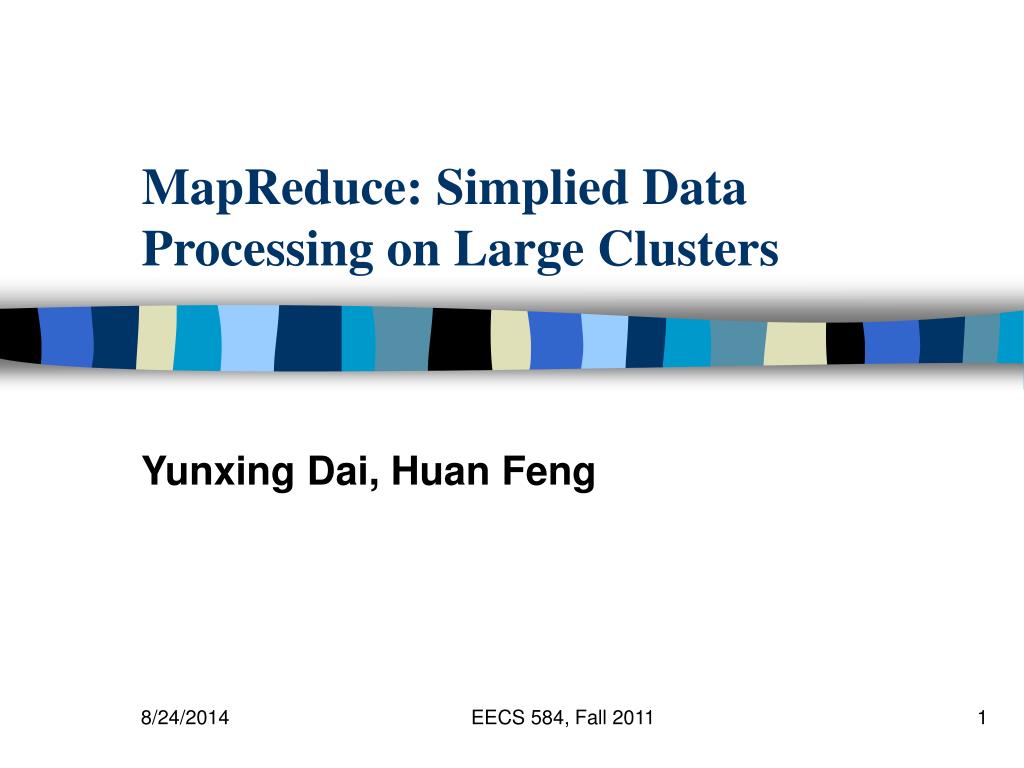 MapReduce: Simplied Data Processing on Large Clusters

Yunxing Dai, Huan Feng

8/24/2014

EECS 584, Fall 2011

1